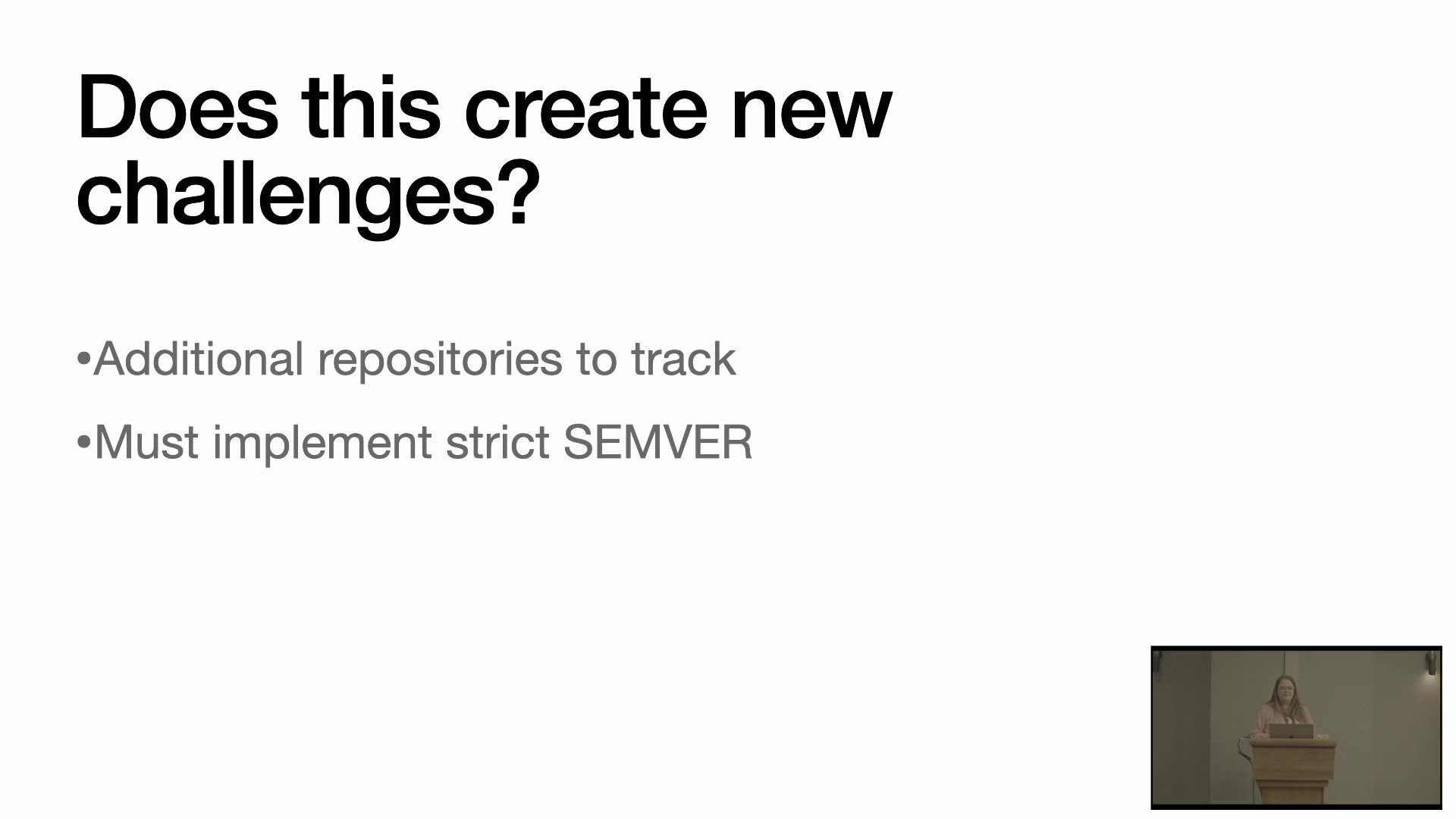 Does this create new challenges?

•Additional repositories to track

•Must implement strict SEMVER